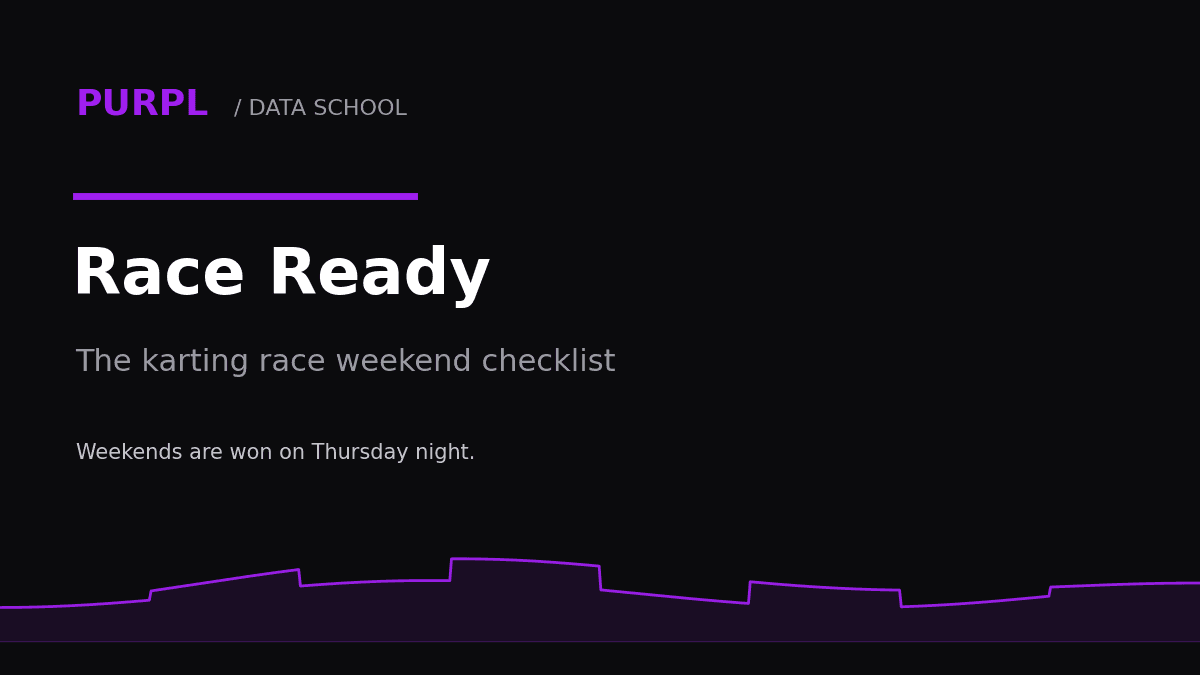 PURPL / DATA SCHOOL

Race Ready

The karting race weekend checklist

Weekends are won on Thursday night.